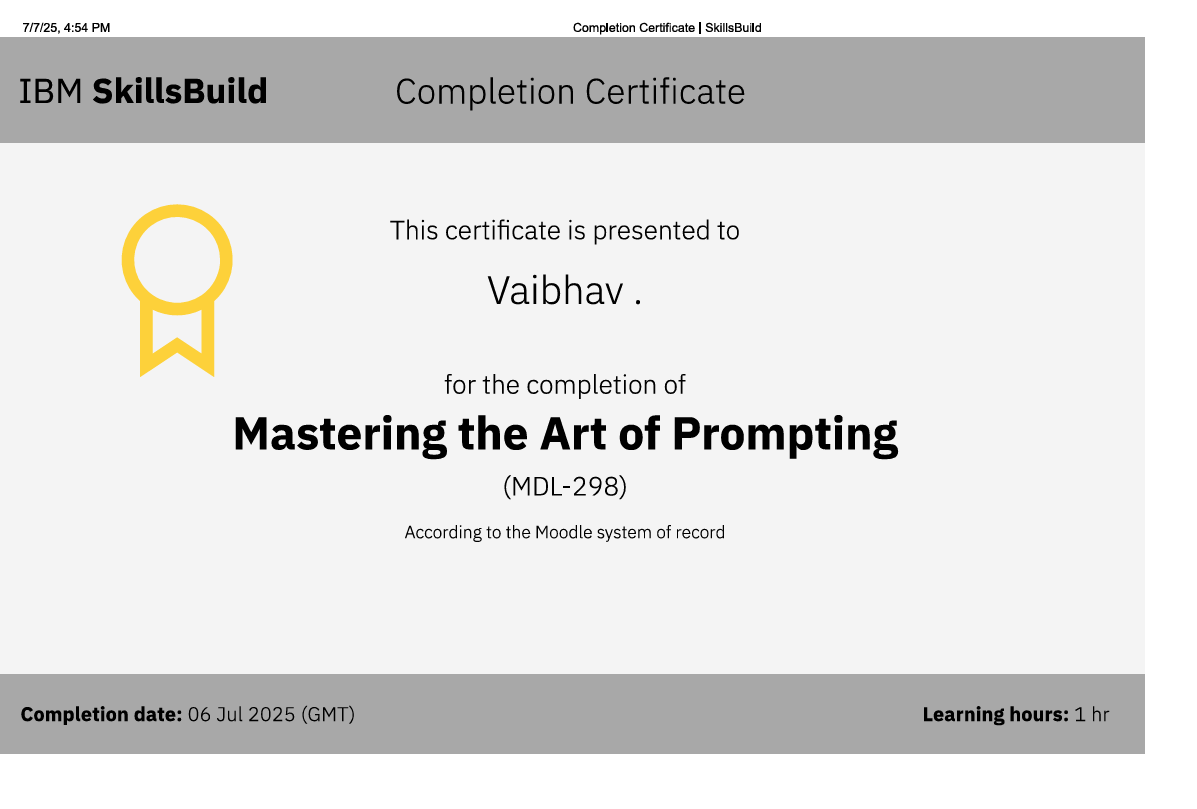 7/7/25, 4:54 PM

Completion Certificate | SkillsBuild

IBM SkillsBuild

Completion Certificate

This certificate is presented to

Vaibhav .

for the completion of

Mastering the Art of Prompting

(MDL-298)

According to the Moodle system of record

Completion date: 06 Jul 2025 (GMT)

Learning hours: 1 hr